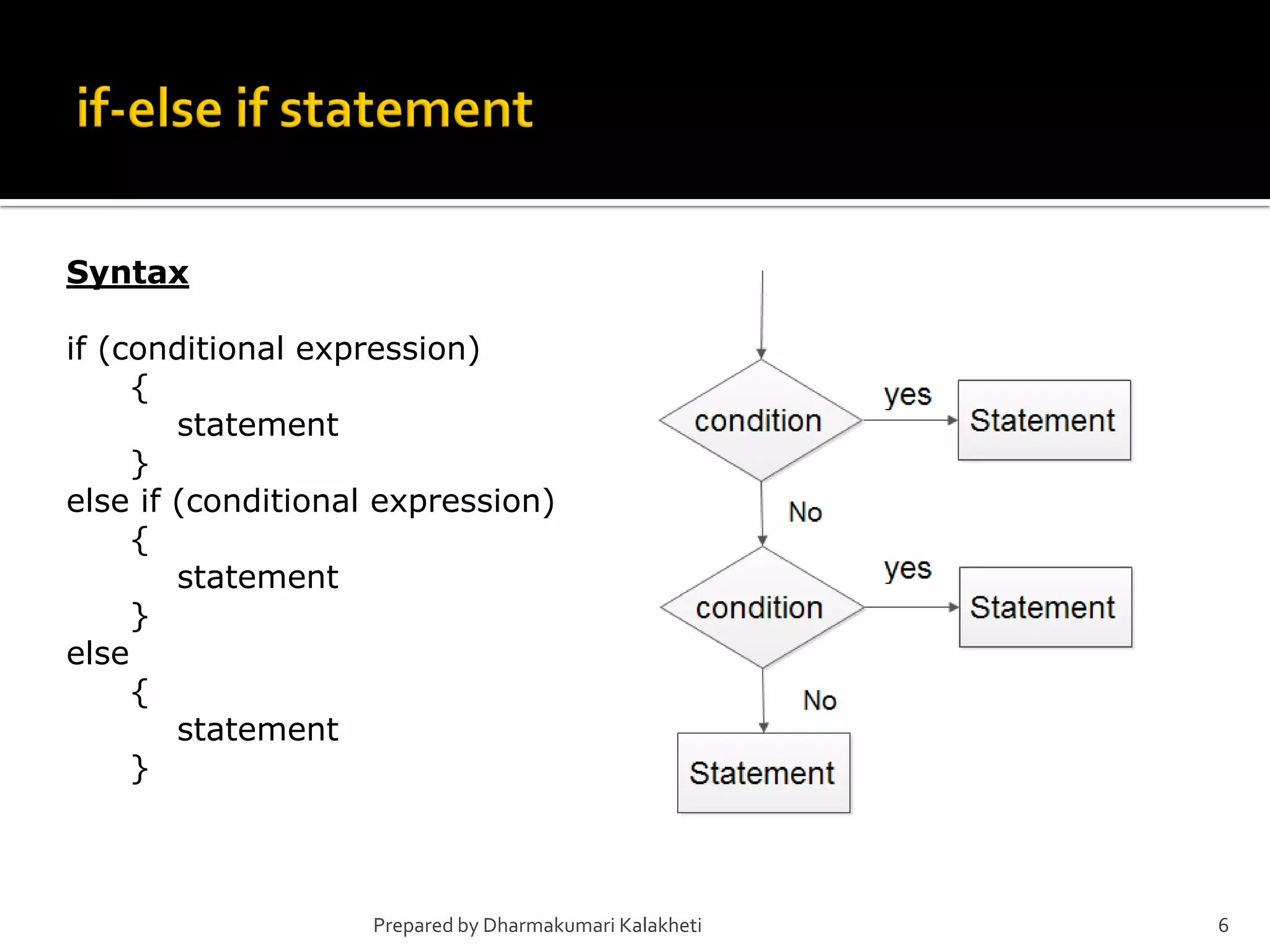 if-else if statement

Syntax

if (conditional expression)
{
statement
}
else if (conditional expression)
{
statement
}
else
{
statement
}

condition
yes
Statement
No
condition
yes
Statement
No
Statement

Prepared by Dharmakumari Kalakheti
6